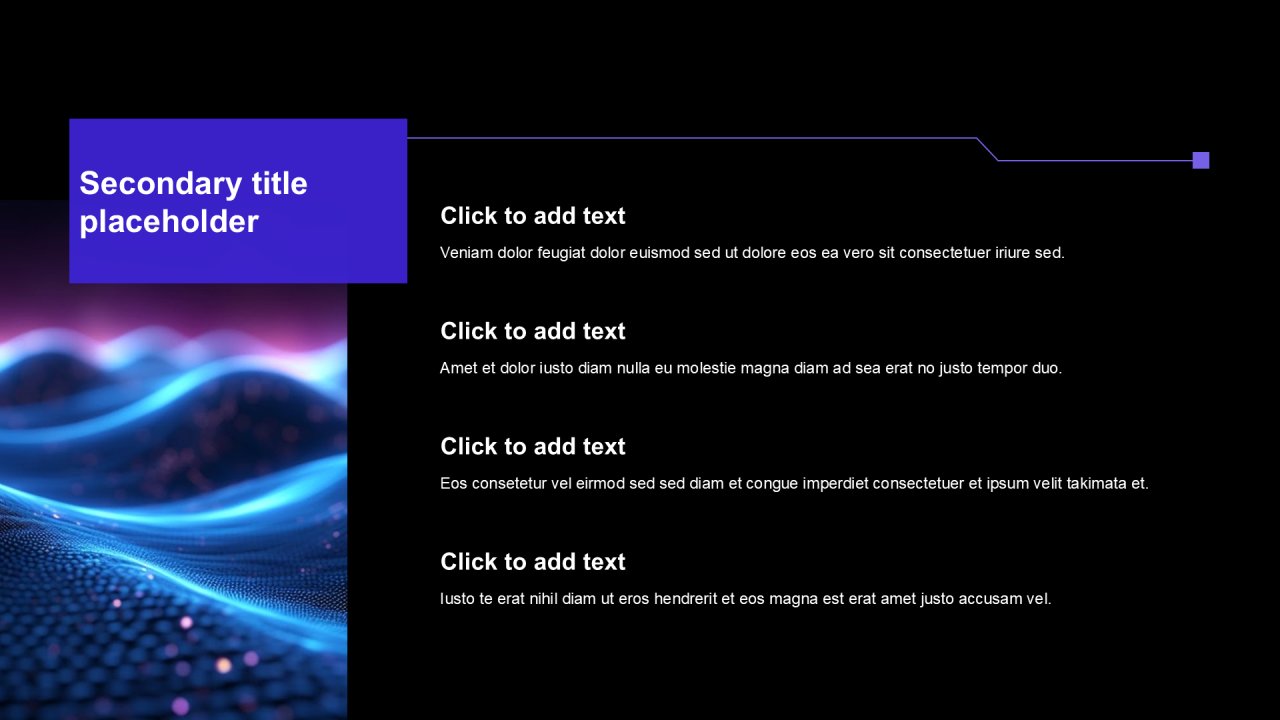 Secondary title placeholder

Click to add text

Veniam dolor feugiat dolor euismod sed ut dolore eos ea vero sit consectetuer iriure sed.

Click to add text

Amet et dolor iusto diam nulla eu molestie magna diam ad sea erat no justo tempor duo.

Click to add text

Eos consetetur vel eirmod sed sed diam et congue imperdiet consectetuer et ipsum velit takimata et.

Click to add text

Iusto te erat nihil diam ut eros hendrerit et eos magna est erat amet justo accusam vel.